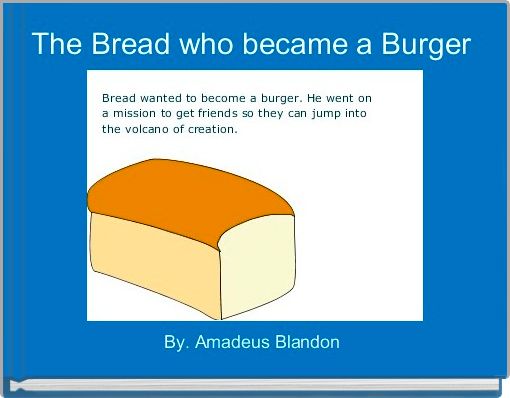 The Bread who became a Burger

Bread wanted to become a burger. He went on a mission to get friends so they can jump into the volcano of creation.

By. Amadeus Blandon